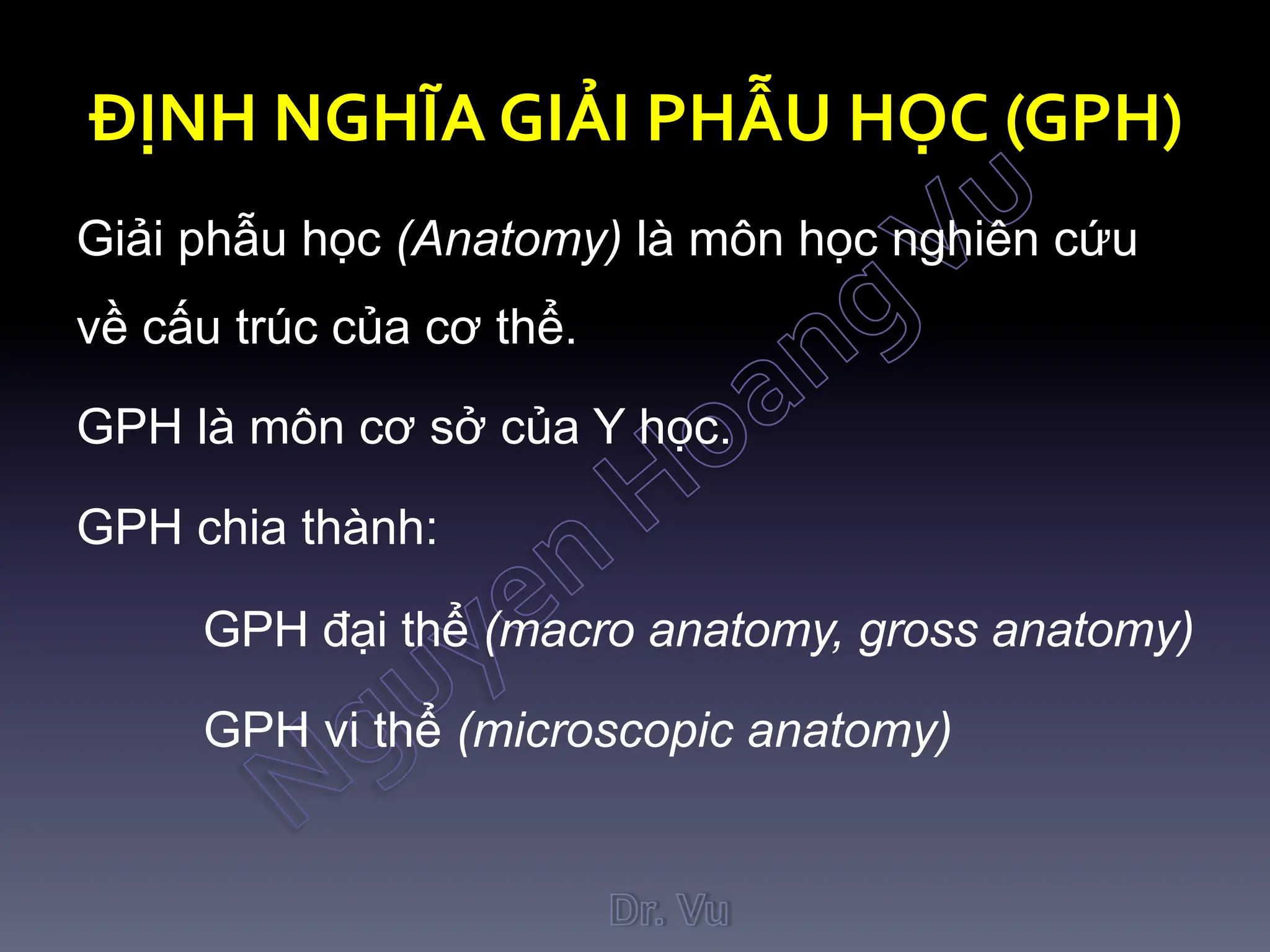 ĐỊNH NGHĨA GIẢI PHẪU HỌC (GPH)

Giải phẫu học (Anatomy) là môn học nghiên cứu về cấu trúc của cơ thể.

GPH là môn cơ sở của Y học.

GPH chia thành:

GPH đại thể (macro anatomy, gross anatomy)

GPH vi thể (microscopic anatomy)

Nguyen Hoang Vu

Dr. Vu